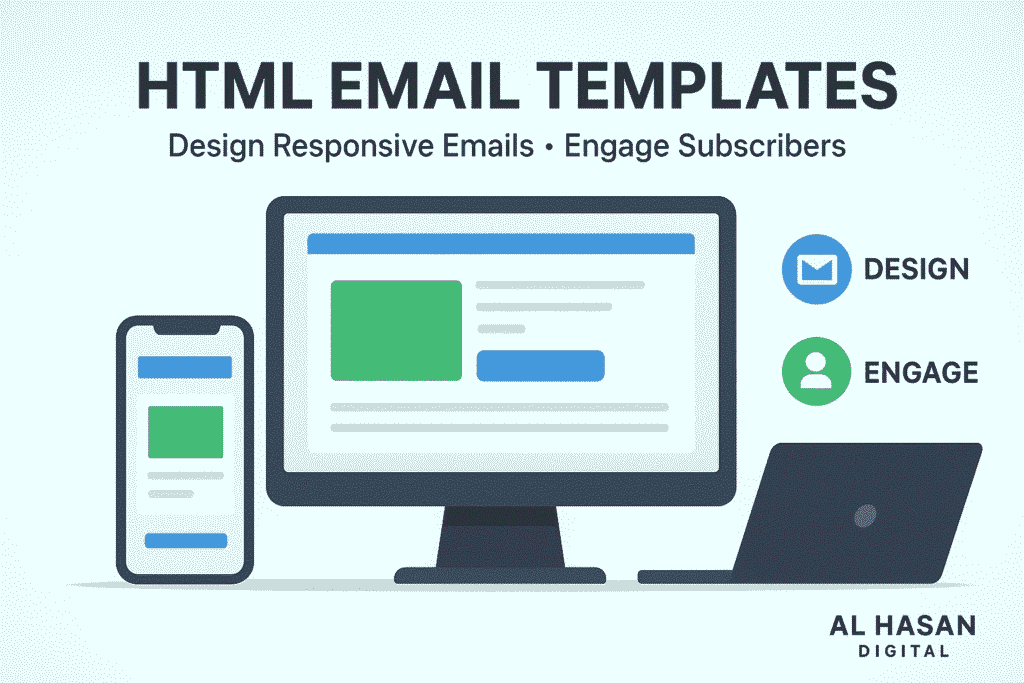 HTML EMAIL TEMPLATES

Design Responsive Emails • Engage Subscribers

DESIGN

ENGAGE

AL HASAN
DIGITAL